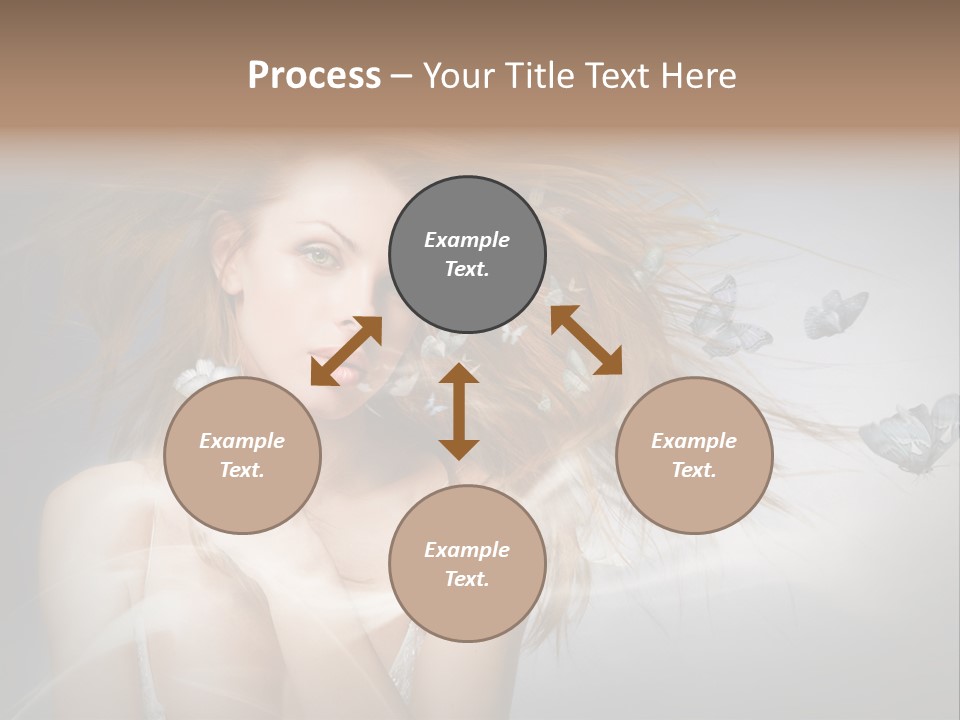 Process – Your Title Text Here

Example Text.

Example Text.

Example Text.

Example Text.